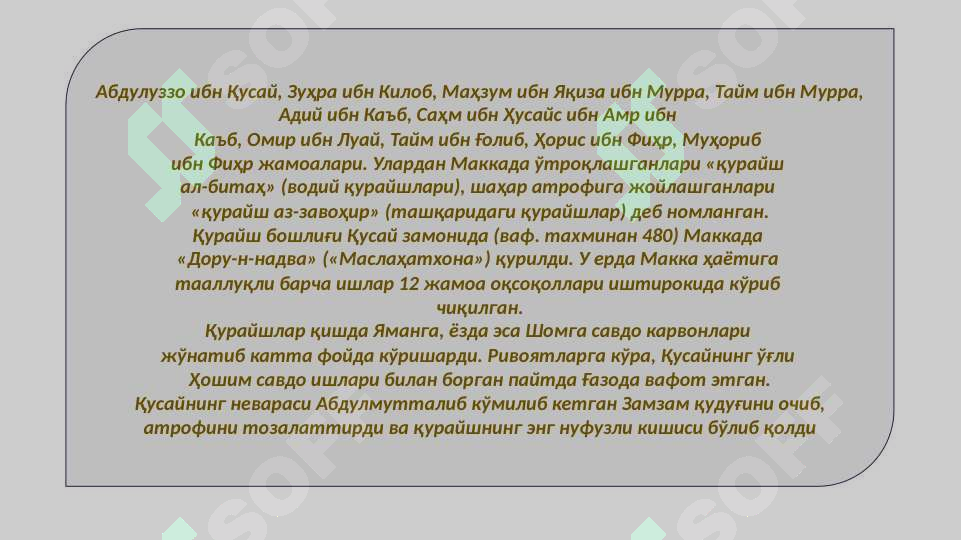 Абдулуззо ибн Қусай, Зуҳра ибн Килоб, Маҳзум ибн Яқиза ибн Мурра, Тайм ибн Мурра, Адий ибн Каъб, Саҳм ибн Ҳусайс ибн Амр ибн Каъб, Омир ибн Луай, Тайм ибн Ғолиб, Ҳорис ибн Фиҳр, Муҳориб ибн Фиҳр жамоалари. Улардан Маккада ўтроқлашганлари «қурайш ал-битаҳ» (водий қурайшлари), шаҳар атрофига жойлашганлари «қурайш аз-завоҳир» (ташқаридаги қурайшлар) деб номланган. Қурайш бошлиғи Қусай замонида (ваф. тахминан 480) Маккада «Дору-н-надва» («Маслаҳатхона») қурилди. У ерда Макка ҳаётига тааллуқли барча ишлар 12 жамоа оқсоқоллари иштирокида кўриб чиқилган.

Қурайшлар қишда Яманга, ёзда эса Шомга савдо карвонлари жўнатиб катта фойда кўришарди. Ривоятларга кўра, Қусайнинг ўғли Ҳошим савдо ишлари билан борган пайтда Ғазода вафот этган. Қусайнинг невараси Абдулмутталиб кўмилиб кетган Замзам қудуғини очиб, атрофини тозалаттирди ва қурайшнинг энг нуфузли кишиси бўлиб қолди